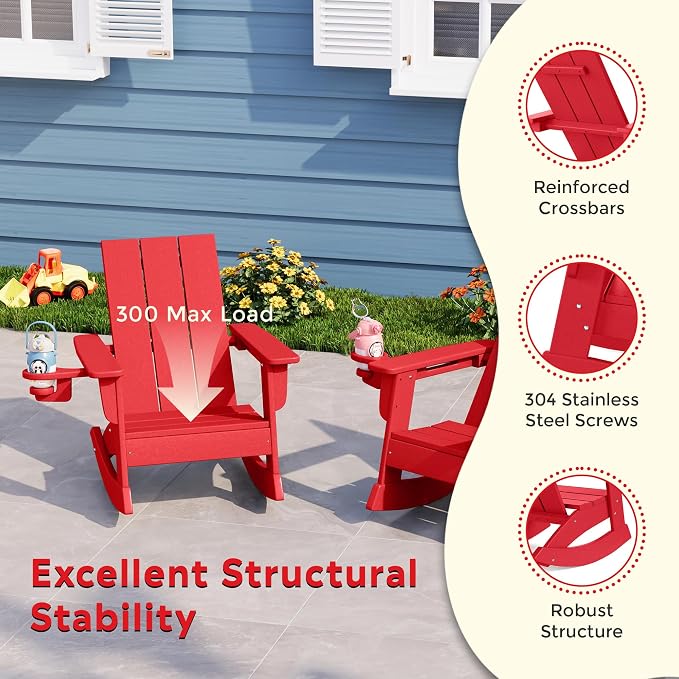 300 Max Load

Excellent Structural Stability

Reinforced Crossbars

304 Stainless Steel Screws

Robust Structure